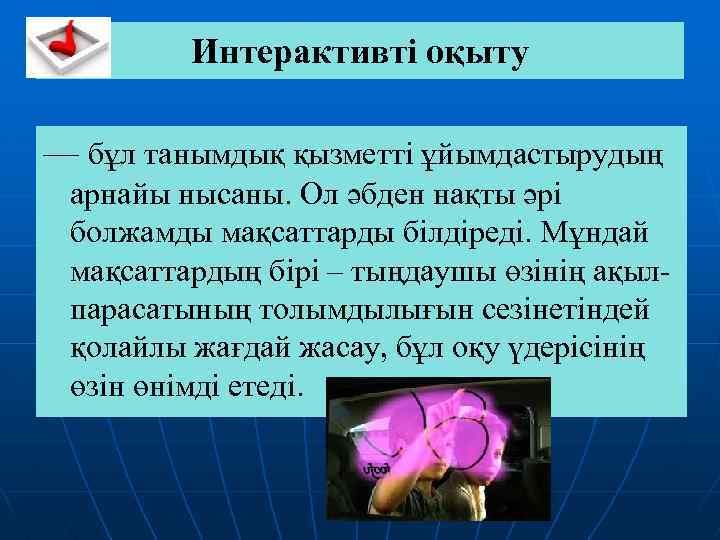 Интерактивті оқыту

— бұл танымдық қызметті ұйымдастырудың арнайы нысаны. Ол әбден нақты әрі болжамды мақсаттарды білдіреді. Мұндай мақсаттардың бірі – тыңдаушы өзінің ақыл-парасатының толымдылығын сезінетіндей қолайлы жағдай жасау, бұл оқу үдерісінің өзін өнімді етеді.

utool